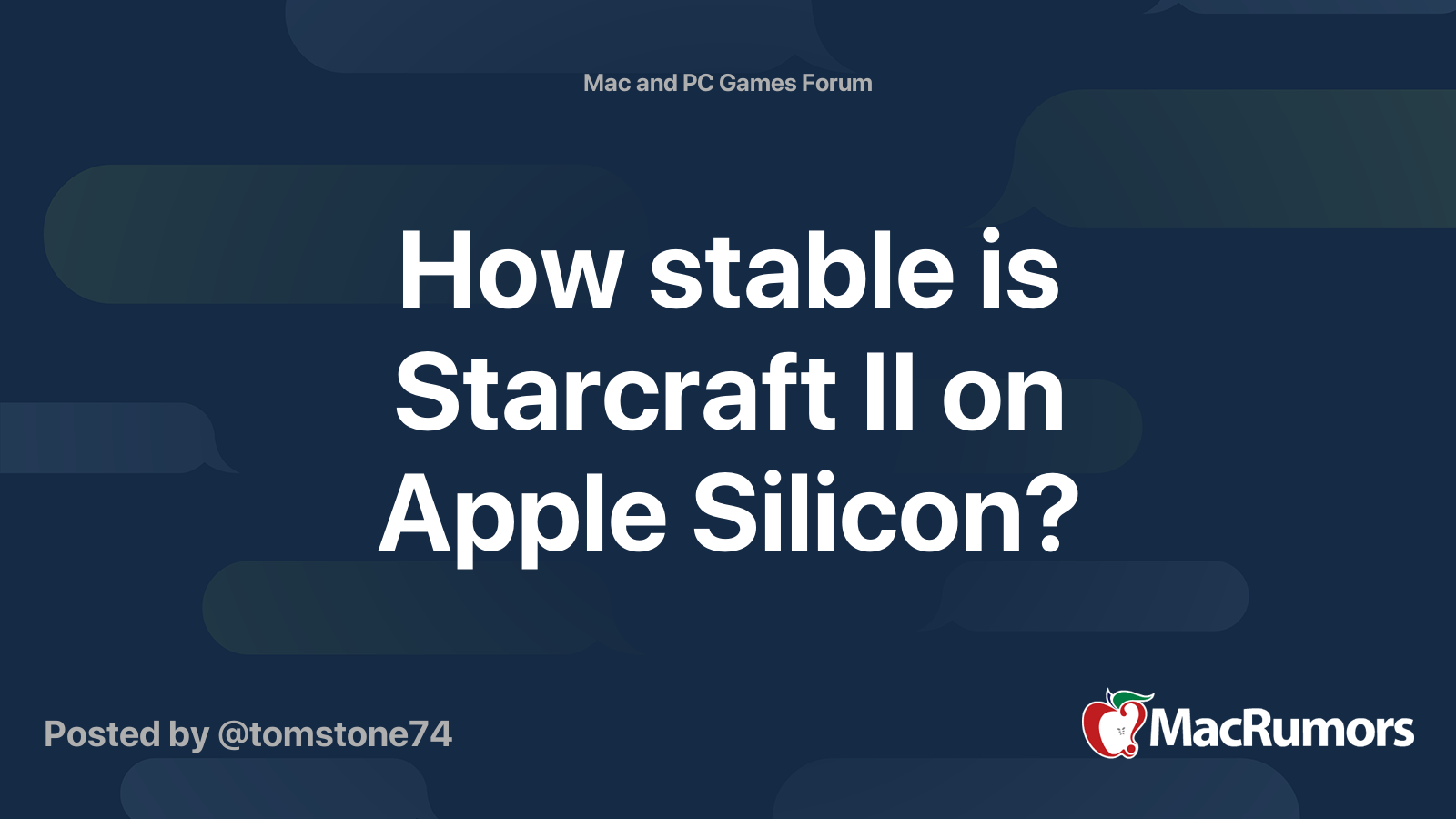 Mac and PC Games Forum

How stable is Starcraft II on Apple Silicon?

Posted by @tomstone74

MacRumors